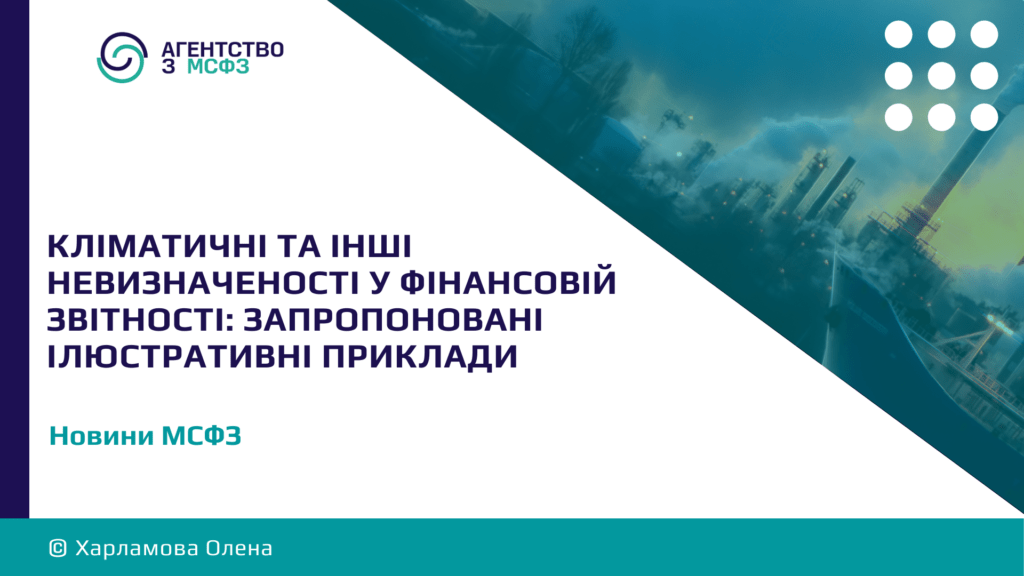 АГЕНТСТВО
З МСФЗ

КЛІМАТИЧНІ ТА ІНШІ НЕВИЗНАЧЕНОСТІ У ФІНАНСОВІЙ ЗВІТНОСТІ: ЗАПРОПОНОВАНІ ІЛЮСТРАТИВНІ ПРИКЛАДИ

Новини МСФЗ

© Харламова Олена